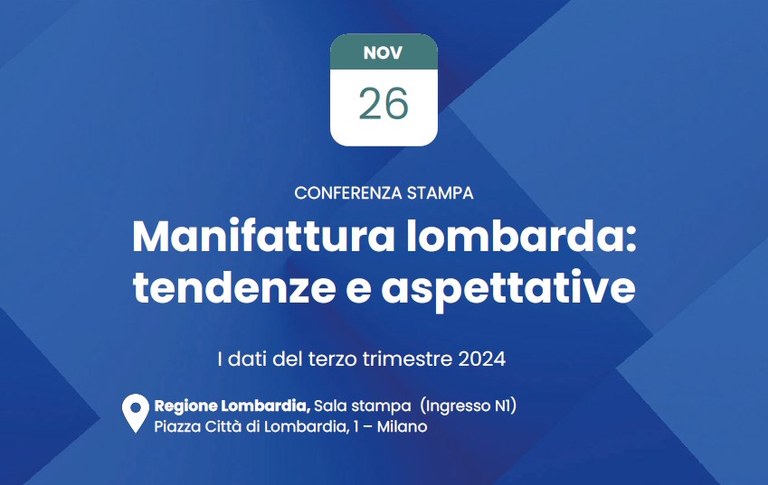 NOV
26

CONFERENZA STAMPA

Manifattura lombarda: tendenze e aspettative

I dati del terzo trimestre 2024

Regione Lombardia, Sala stampa (Ingresso N1)
Piazza Città di Lombardia, 1 – Milano